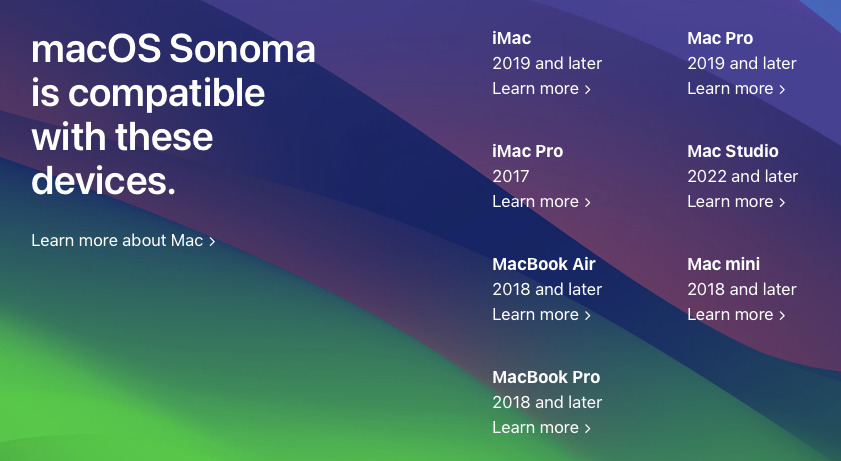 macOS Sonoma is compatible with these devices.

Learn more about Mac ›

iMac
2019 and later
Learn more ›

iMac Pro
2017
Learn more ›

MacBook Air
2018 and later
Learn more ›

MacBook Pro
2018 and later
Learn more ›

Mac Pro
2019 and later
Learn more ›

Mac Studio
2022 and later
Learn more ›

Mac mini
2018 and later
Learn more ›